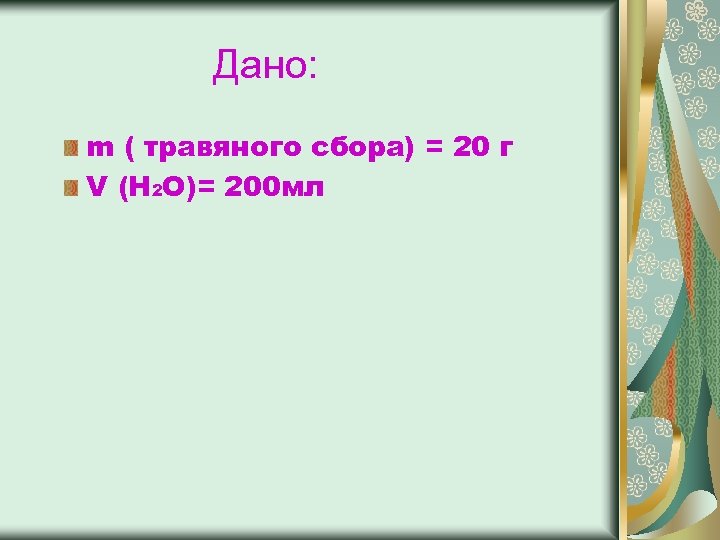 Дано:

m ( травяного сбора) = 20 г
V ($H_2O$)= 200мл